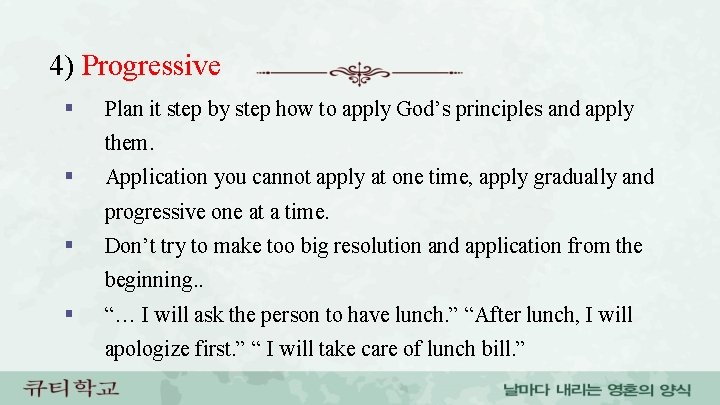 4) Progressive

▪ Plan it step by step how to apply God’s principles and apply them.

▪ Application you cannot apply at one time, apply gradually and progressive one at a time.

▪ Don’t try to make too big resolution and application from the beginning..

▪ “… I will ask the person to have lunch.” “After lunch, I will apologize first.” “ I will take care of lunch bill.”

큐티학교

날마다 내리는 영혼의 양식